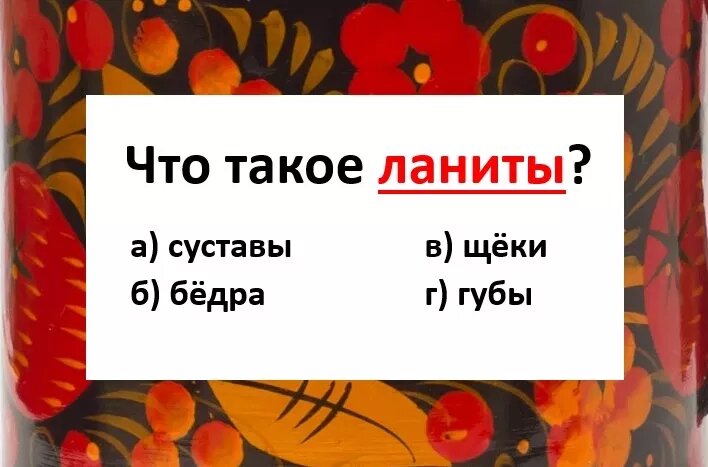 Что такое ланиты?

а) суставы
б) бёдра

в) щёки
г) губы